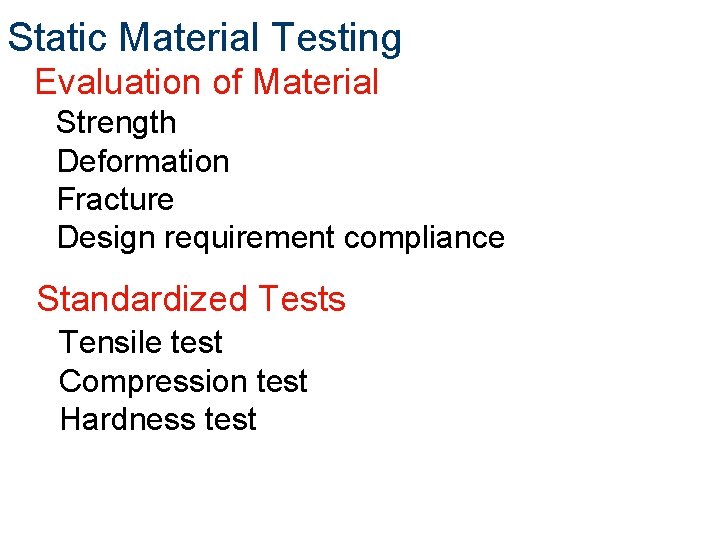 Static Material Testing

Evaluation of Material

Strength
Deformation
Fracture
Design requirement compliance

Standardized Tests

Tensile test
Compression test
Hardness test